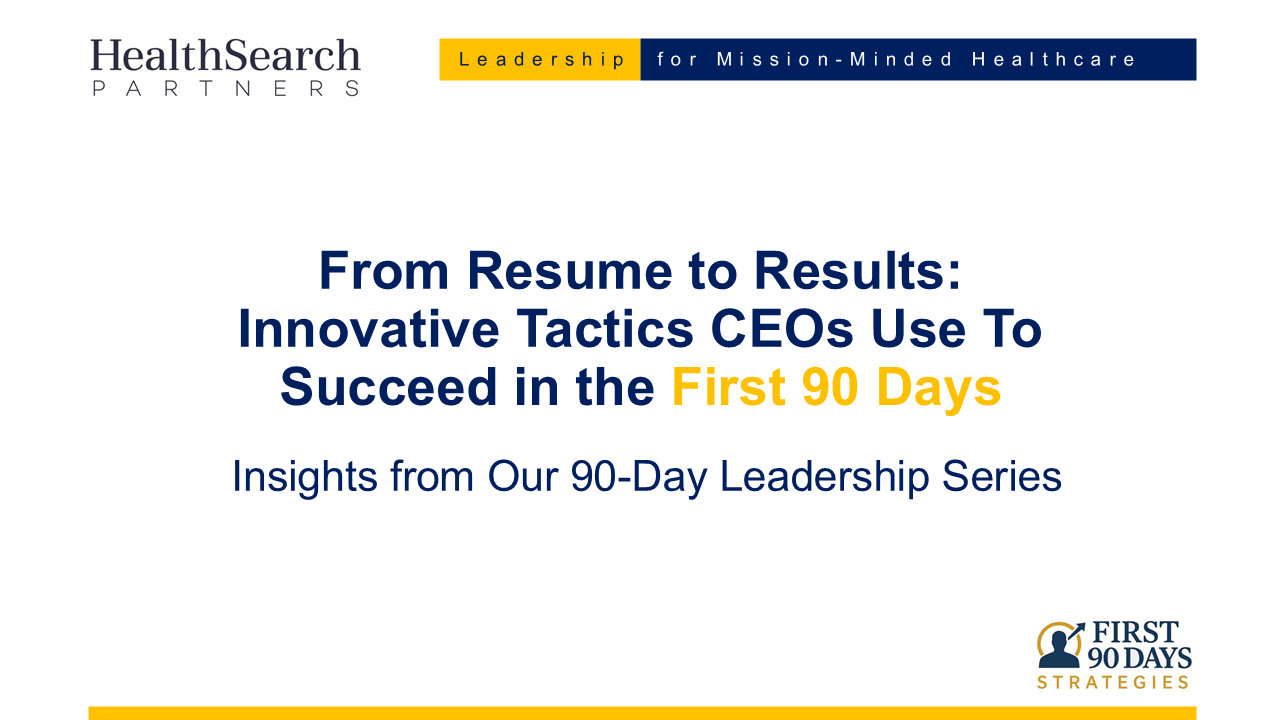 HealthSearch
PARTNERS

Leadership for Mission-Minded Healthcare

From Resume to Results: Innovative Tactics CEOs Use To Succeed in the First 90 Days

Insights from Our 90-Day Leadership Series

FIRST 90 DAYS
STRATEGIES